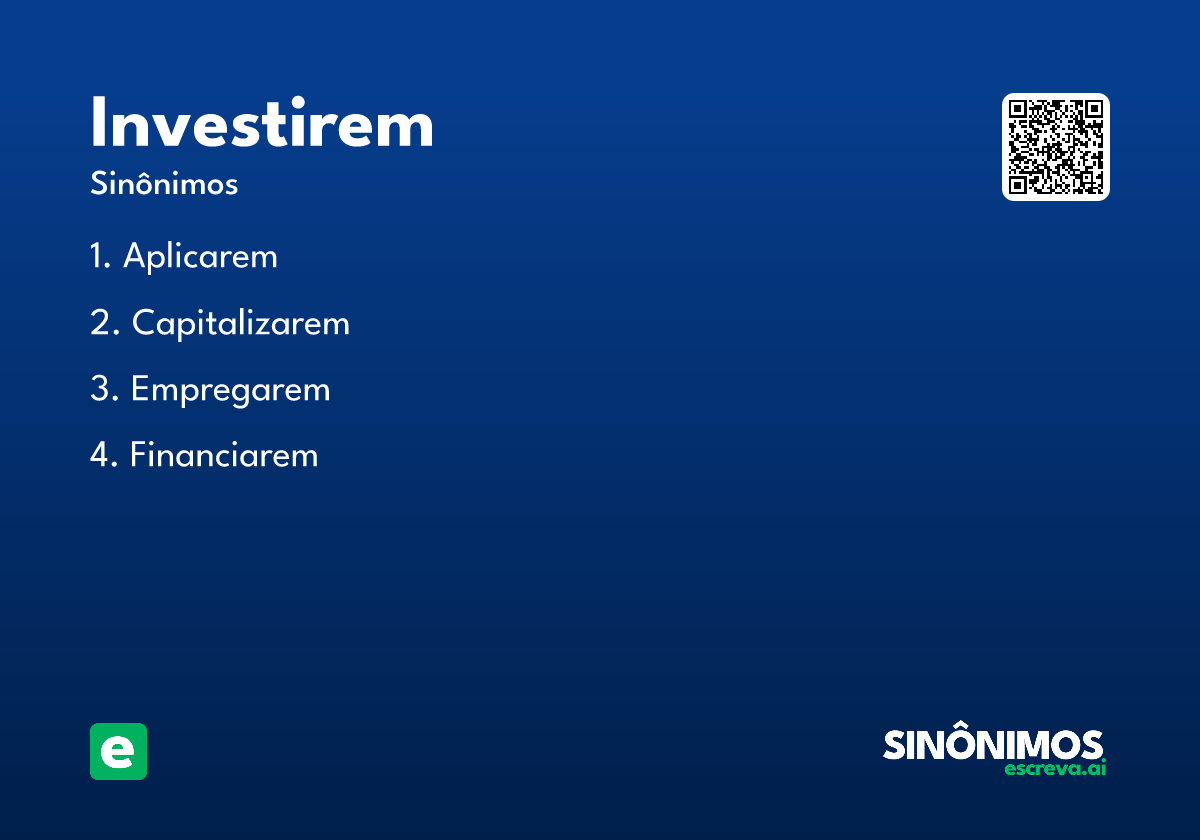 Investirem

Sinônimos

1. Aplicarem

2. Capitalizarem

3. Empregarem

4. Financiarem

e

SINÔNIMOS
escreva.ai